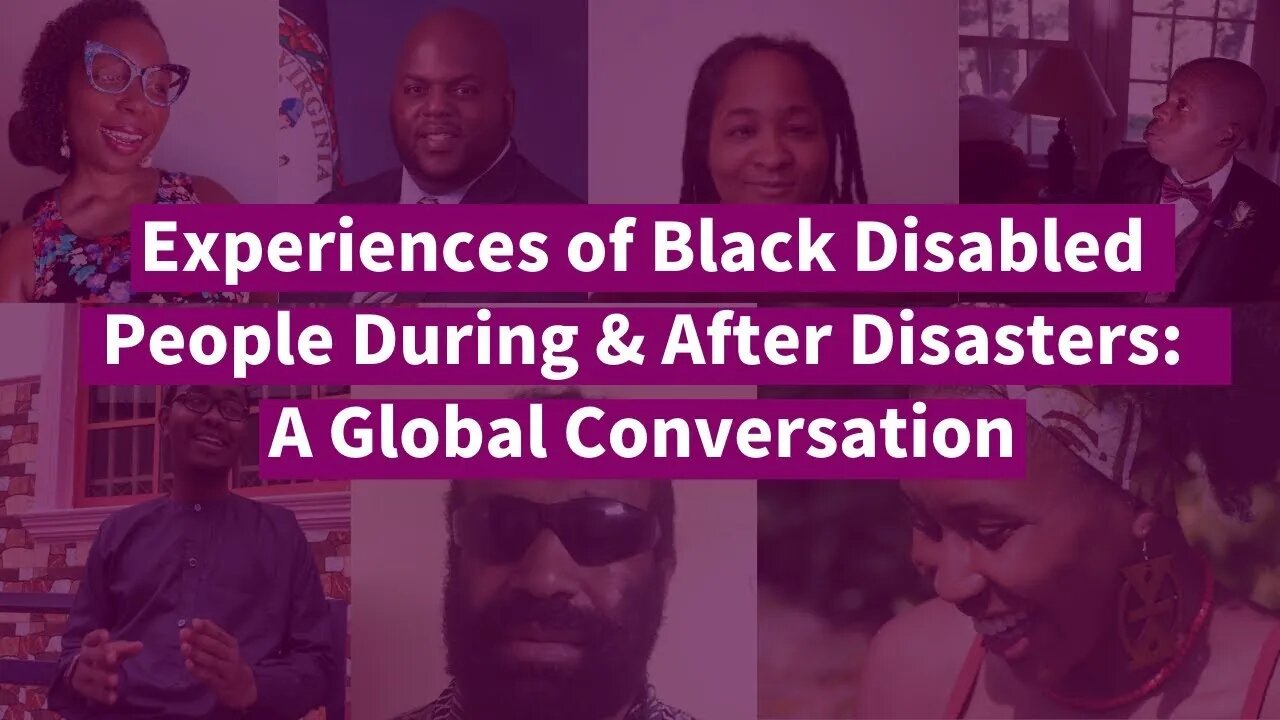 VIRGINIA

Experiences of Black Disabled People During & After Disasters: A Global Conversation